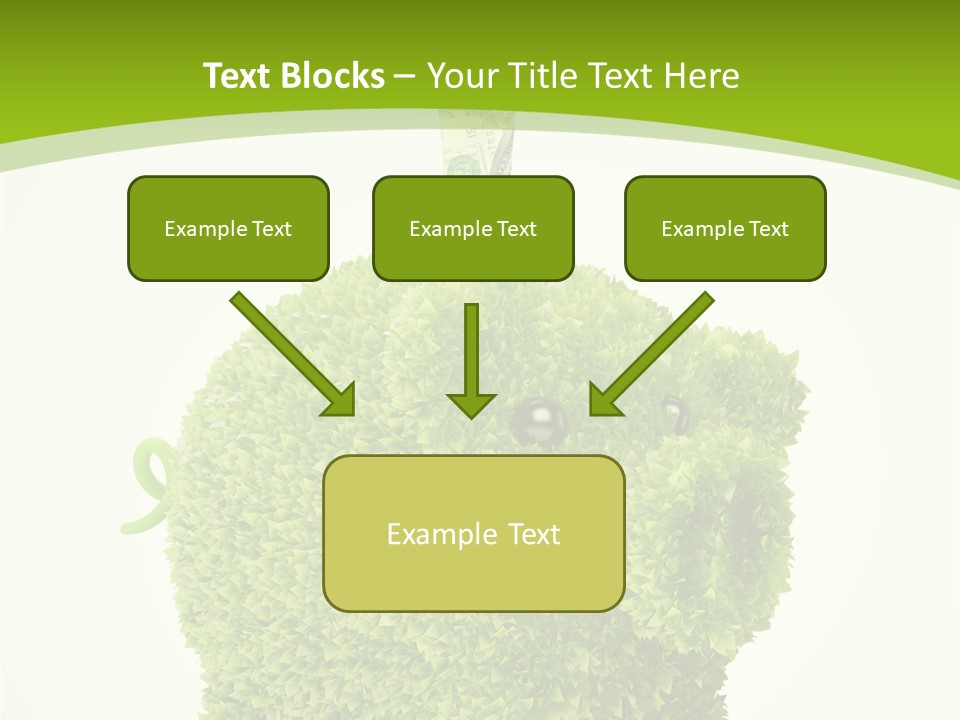 Text Blocks – Your Title Text Here

Example Text

Example Text

Example Text

Example Text